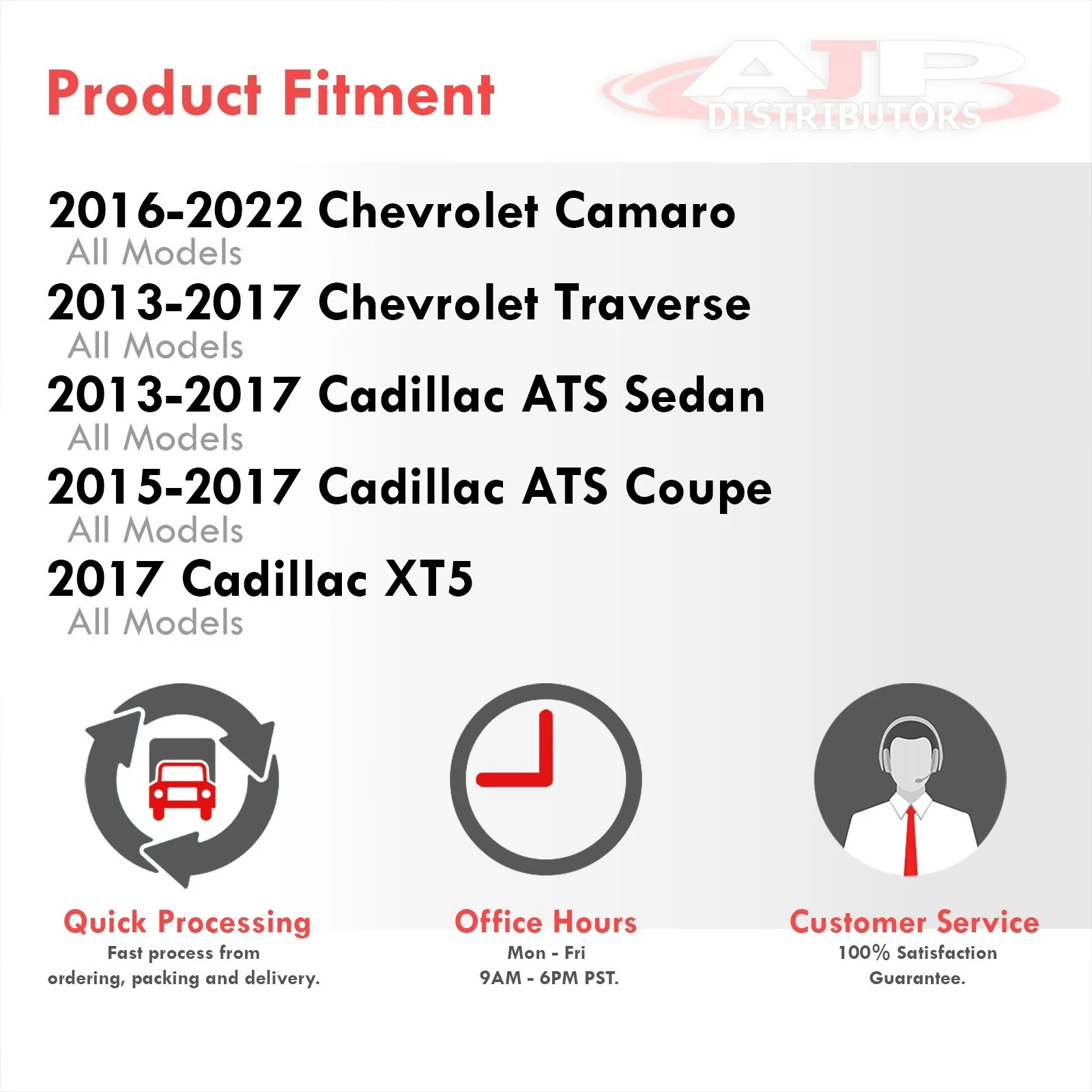 Product Fitment

AJP DISTRIBUTORS

2016-2022 Chevrolet Camaro
All Models
2013-2017 Chevrolet Traverse
All Models
2013-2017 Cadillac ATS Sedan
All Models
2015-2017 Cadillac ATS Coupe
All Models
2017 Cadillac XT5
All Models

Quick Processing
Fast process from ordering, packing and delivery.

Office Hours
Mon - Fri
9AM - 6PM PST.

Customer Service
100% Satisfaction Guarantee.